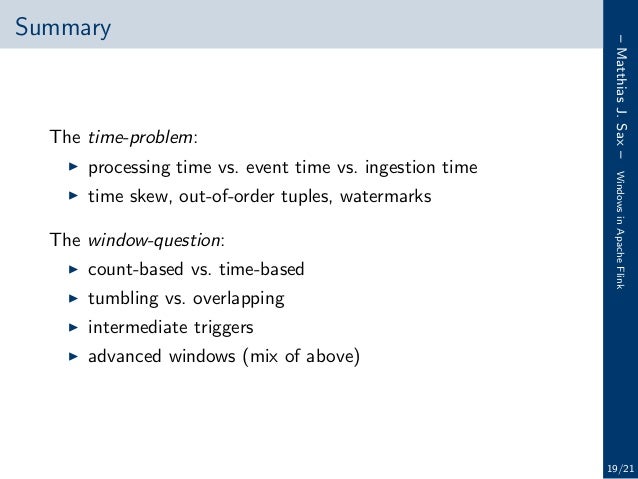 Summary

The time-problem:
▶ processing time vs. event time vs. ingestion time
▶ time skew, out-of-order tuples, watermarks

The window-question:
▶ count-based vs. time-based
▶ tumbling vs. overlapping
▶ intermediate triggers
▶ advanced windows (mix of above)

– Matthias J. Sax – Windows in Apache Flink

19/21